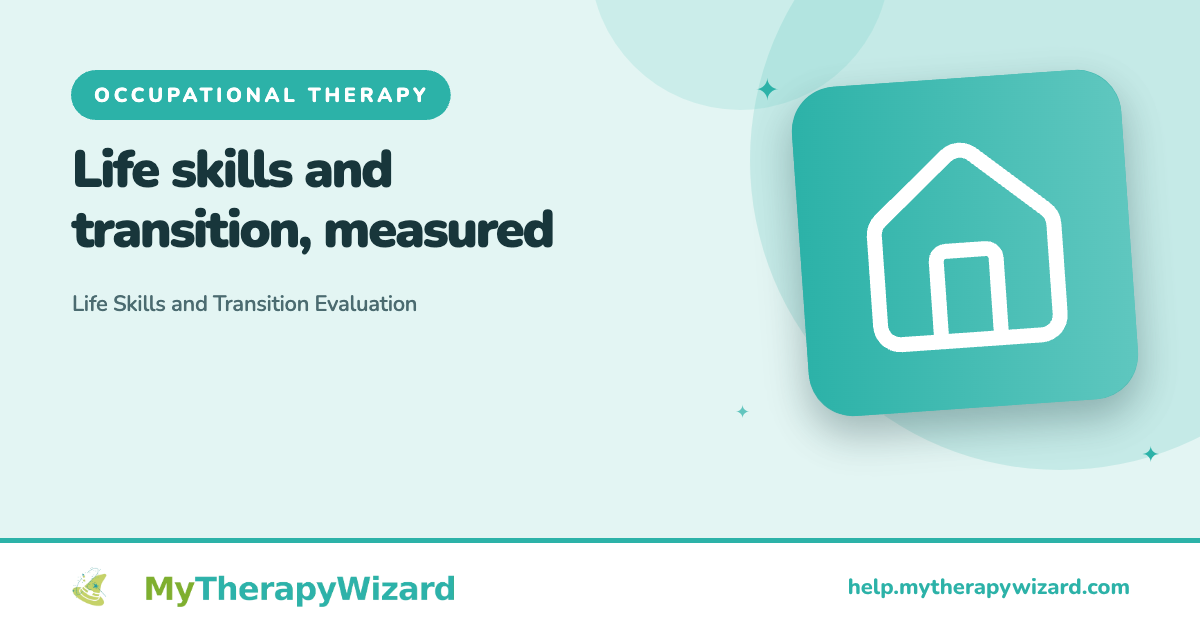 OCCUPATIONAL THERAPY

Life skills and transition, measured

Life Skills and Transition Evaluation

MyTherapyWizard

help.mytherapywizard.com